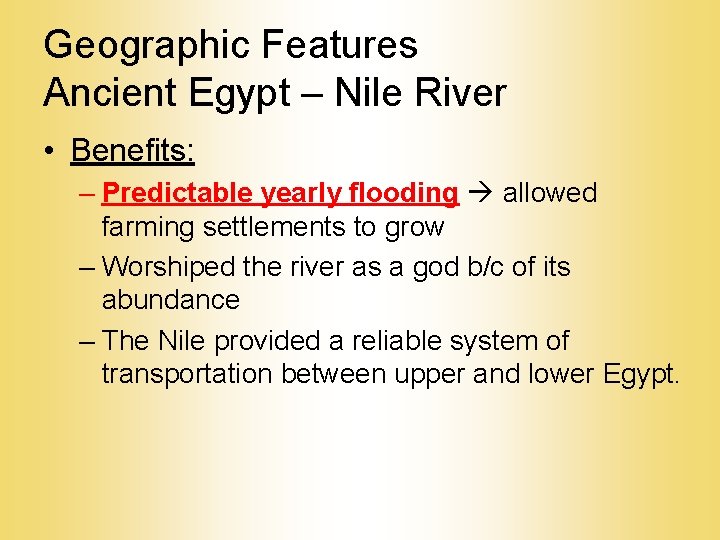 Geographic Features
Ancient Egypt – Nile River

• Benefits:
– Predictable yearly flooding → allowed farming settlements to grow
– Worshiped the river as a god b/c of its abundance
– The Nile provided a reliable system of transportation between upper and lower Egypt.